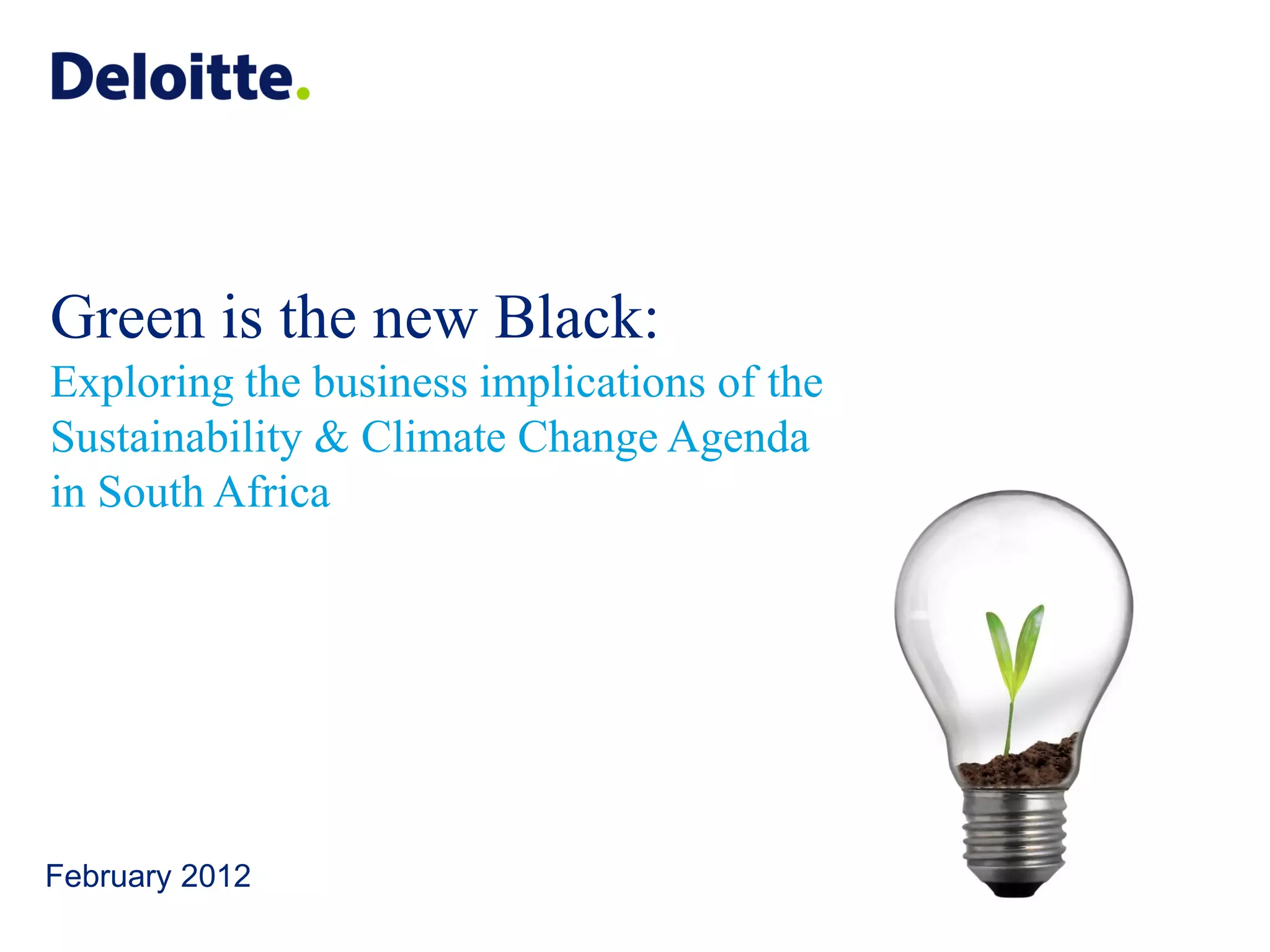 Deloitte.

Green is the new Black:
Exploring the business implications of the Sustainability & Climate Change Agenda in South Africa

February 2012